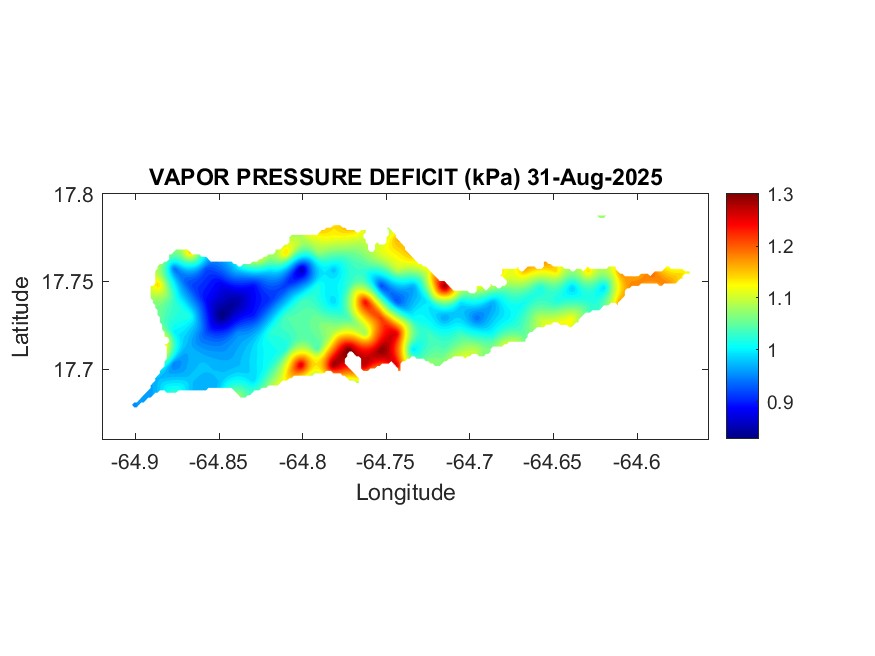 VAPOR PRESSURE DEFICIT (kPa) 31-Aug-2025

17.8
17.75
17.7

Latitude

-64.9 -64.85 -64.8 -64.75 -64.7 -64.65 -64.6

Longitude

1.3
1.2
1.1
1
0.9